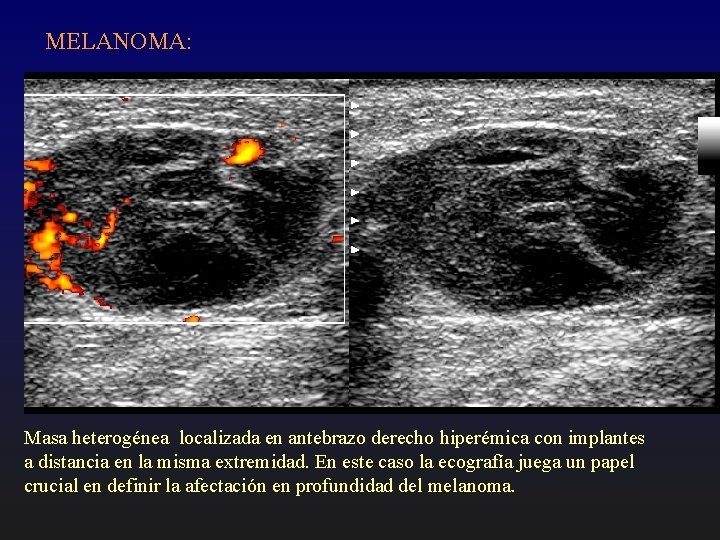 MELANOMA:

Masa heterogénea localizada en antebrazo derecho hiperémica con implantes a distancia en la misma extremidad. En este caso la ecografía juega un papel crucial en definir la afectación en profundidad del melanoma.